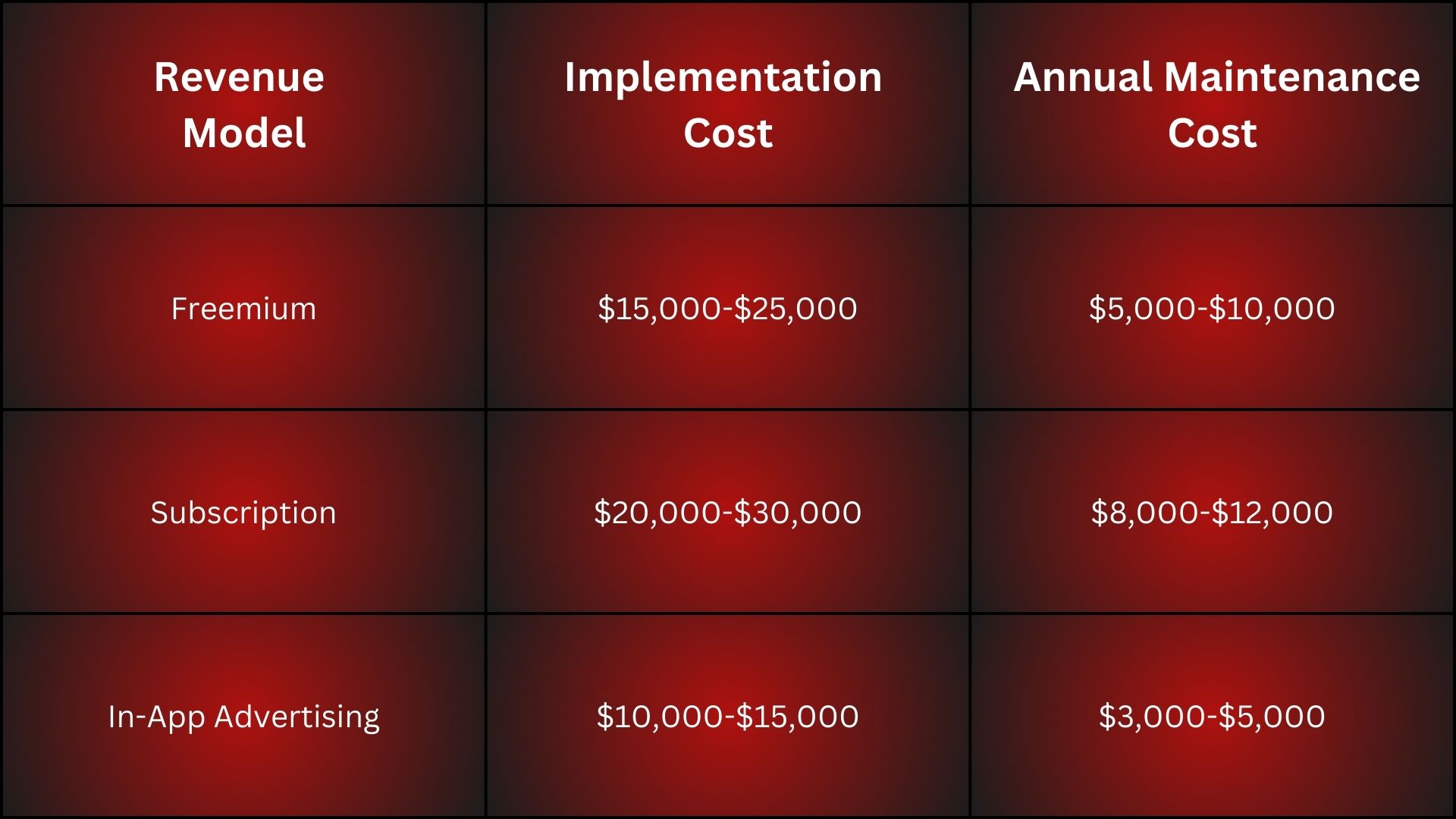 | Revenue Model | Implementation Cost | Annual Maintenance Cost |
|---|---|---|
| Freemium | \$15,000-\$25,000 | \$5,000-\$10,000 |
| Subscription | \$20,000-\$30,000 | \$8,000-\$12,000 |
| In-App Advertising | \$10,000-\$15,000 | \$3,000-\$5,000 |